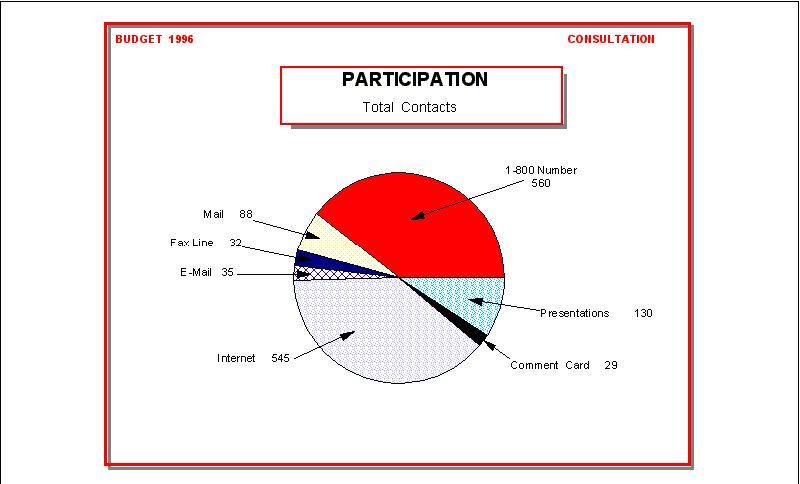 BUDGET 1996

CONSULTATION

PARTICIPATION

Total Contacts

1-800 Number 560

Mail 88

Fax Line 32

E-Mail 35

Presentations 130

Internet 545

Comment Card 29